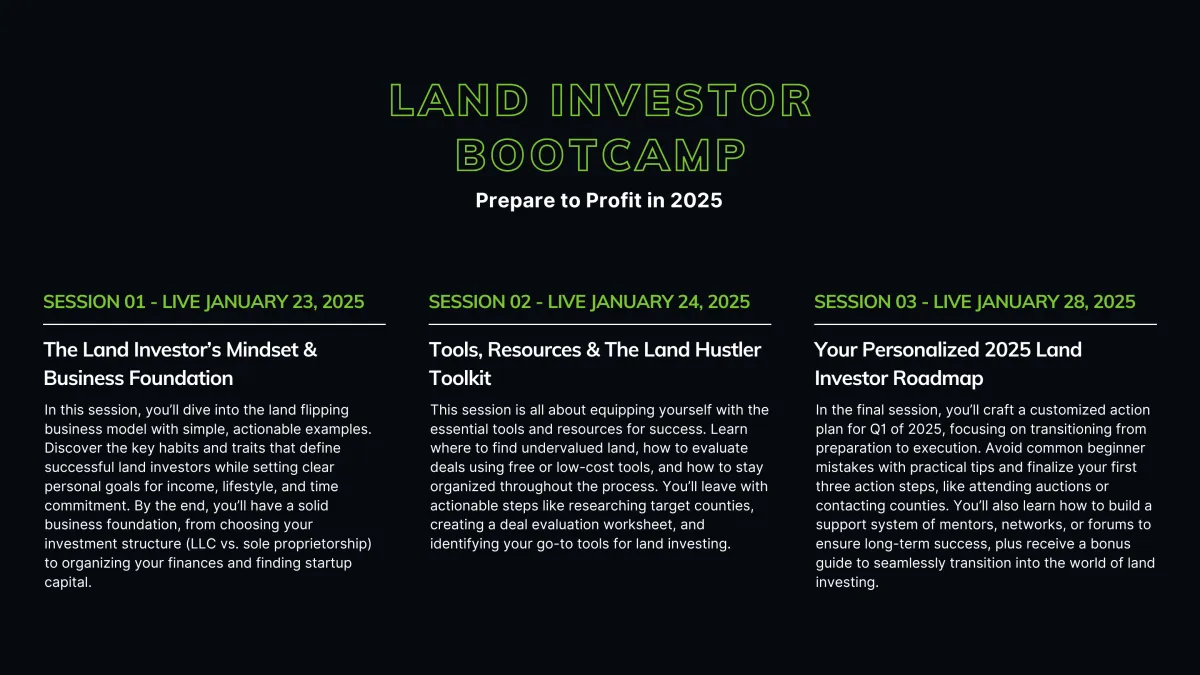 LAND INVESTOR BOOTCAMP

Prepare to Profit in 2025

SESSION 01 - LIVE JANUARY 23, 2025

The Land Investor's Mindset & Business Foundation

In this session, you'll dive into the land flipping business model with simple, actionable examples. Discover the key habits and traits that define successful land investors while setting clear personal goals for income, lifestyle, and time commitment. By the end, you'll have a solid business foundation, from choosing your investment structure (LLC vs. sole proprietorship) to organizing your finances and finding startup capital.

SESSION 02 - LIVE JANUARY 24, 2025

Tools, Resources & The Land Hustler Toolkit

This session is all about equipping yourself with the essential tools and resources for success. Learn where to find undervalued land, how to evaluate deals using free or low-cost tools, and how to stay organized throughout the process. You'll leave with actionable steps like researching target counties, creating a deal evaluation worksheet, and identifying your go-to tools for land investing.

SESSION 03 - LIVE JANUARY 28, 2025

Your Personalized 2025 Land Investor Roadmap

In the final session, you'll craft a customized action plan for Q1 of 2025, focusing on transitioning from preparation to execution. Avoid common beginner mistakes with practical tips and finalize your first three action steps, like attending auctions or contacting counties. You'll also learn how to build a support system of mentors, networks, or forums to ensure long-term success, plus receive a bonus guide to seamlessly transition into the world of land investing.